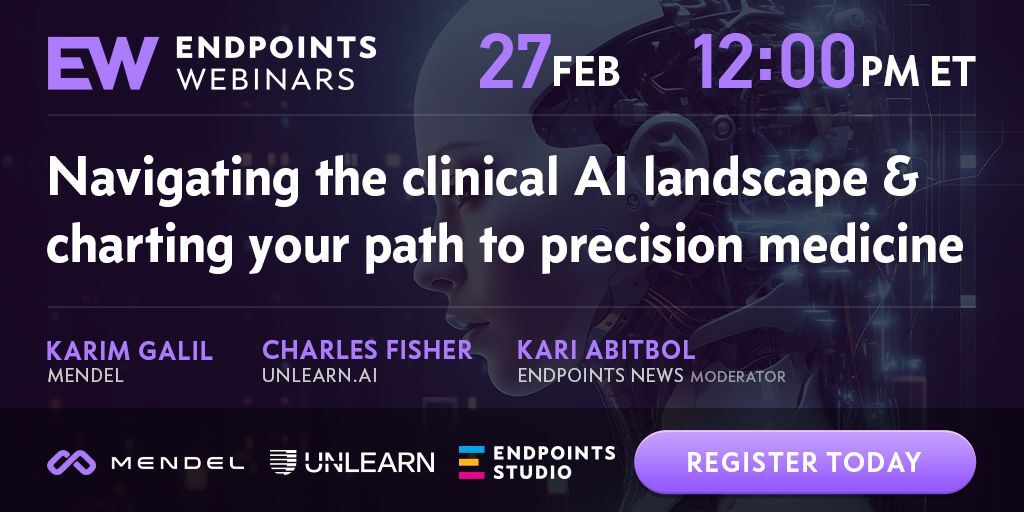 EW ENDPOINTS WEBINARS

27 FEB 12:00 PM ET

Navigating the clinical AI landscape & charting your path to precision medicine

KARIM GALIL
MENDEL

CHARLES FISHER
UNLEARN.AI

KARI ABITBOL
ENDPOINTS NEWS MODERATOR

MENDEL UNLEARN ENDPOINTS STUDIO

REGISTER TODAY